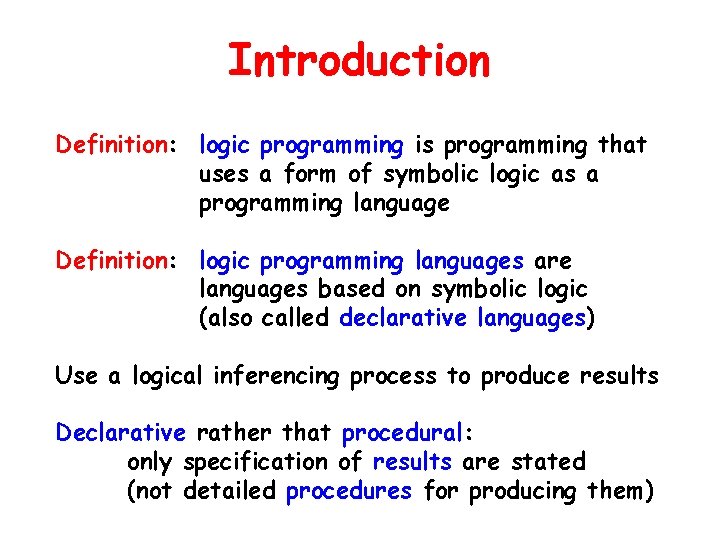 Introduction

Definition: logic programming is programming that uses a form of symbolic logic as a programming language

Definition: logic programming languages are languages based on symbolic logic (also called declarative languages)

Use a logical inferencing process to produce results

Declarative rather that procedural:
only specification of results are stated
(not detailed procedures for producing them)